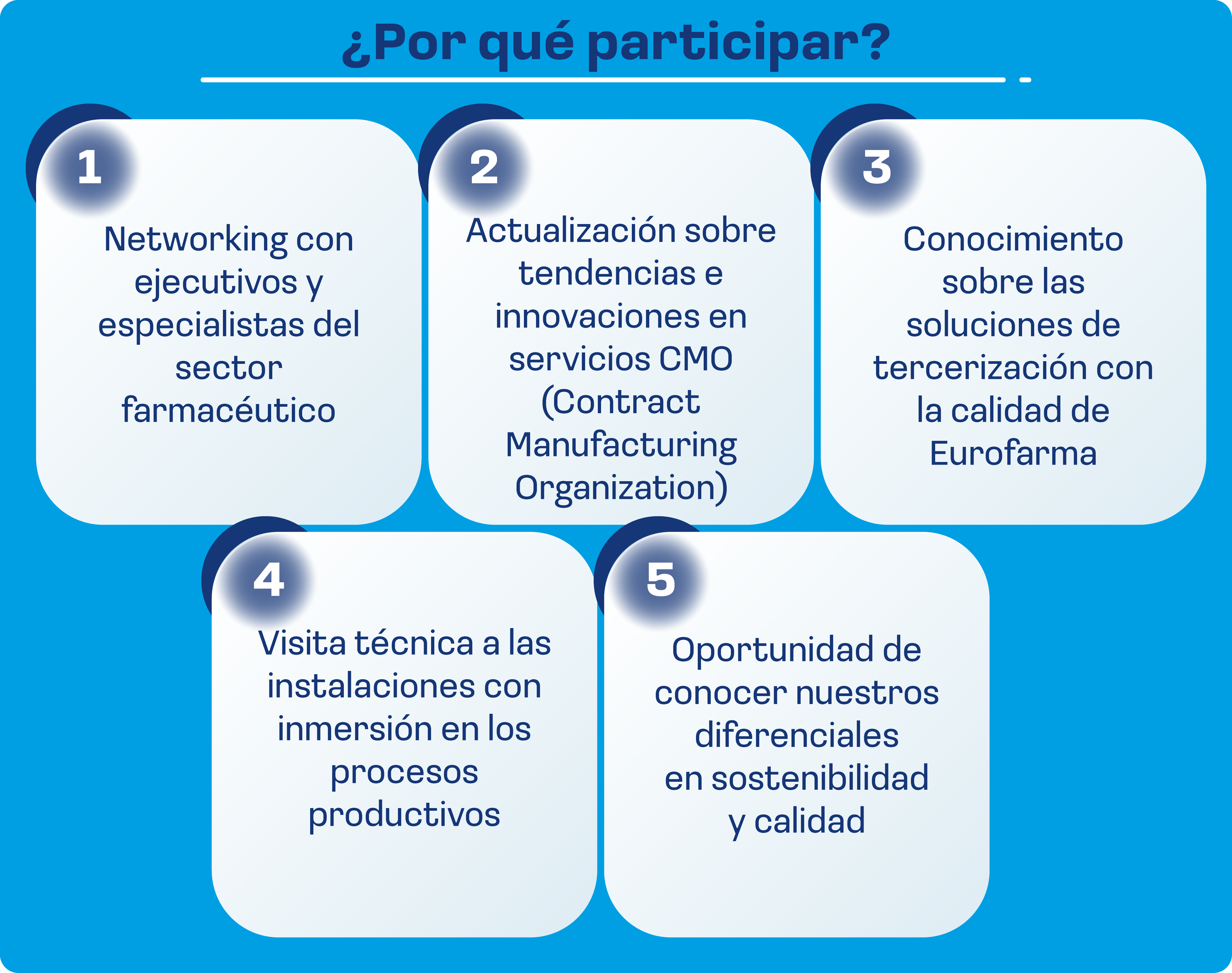 ¿Por qué participar?

1

Networking con ejecutivos y especialistas del sector farmacéutico

2

Actualización sobre tendencias e innovaciones en servicios CMO (Contract Manufacturing Organization)

3

Conocimiento sobre las soluciones de tercerización con la calidad de Eurofarma

4

Visita técnica a las instalaciones con inmersión en los procesos productivos

5

Oportunidad de conocer nuestros diferenciales en sostenibilidad y calidad